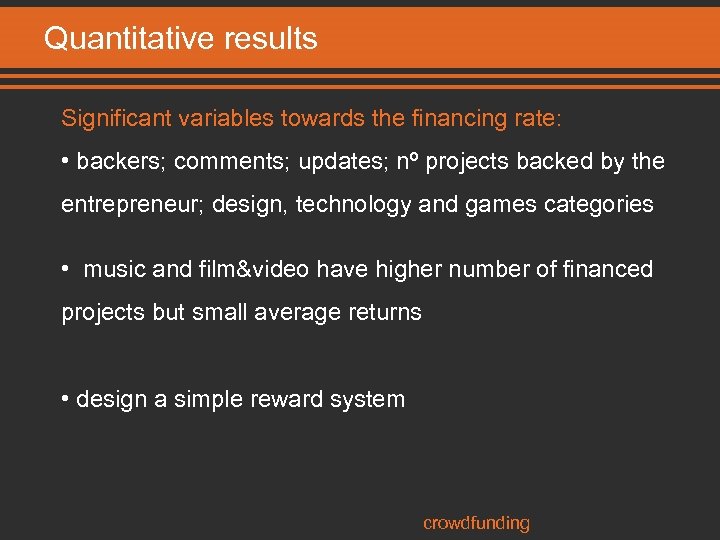 Quantitative results

Significant variables towards the financing rate:

• backers; comments; updates; nº projects backed by the entrepreneur; design, technology and games categories

• music and film&video have higher number of financed projects but small average returns

• design a simple reward system

crowdfunding